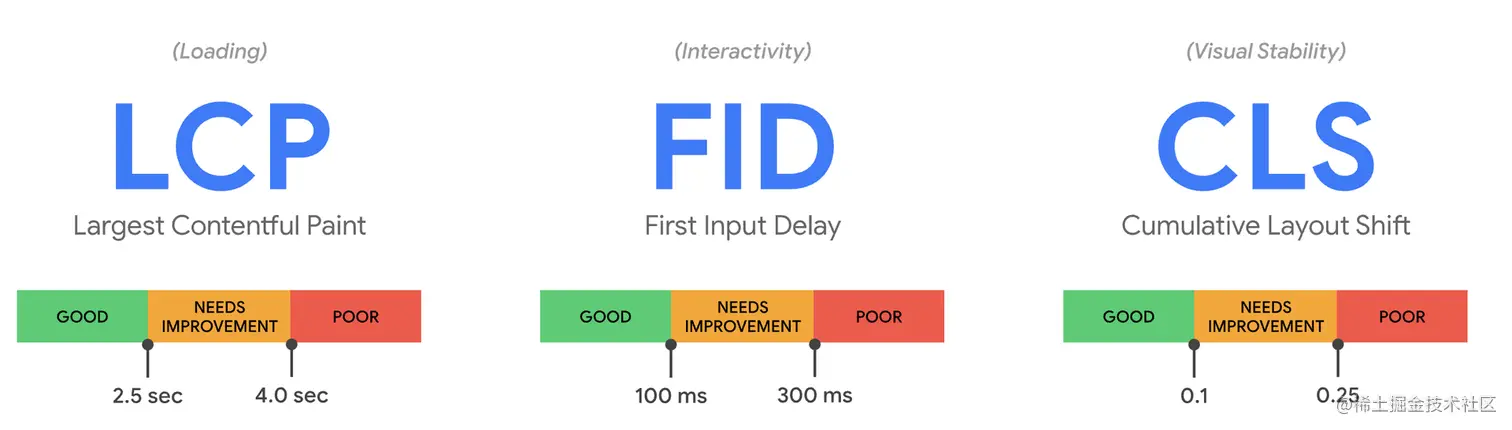 (Loading)

LCP

Largest Contentful Paint

GOOD
NEEDS IMPROVEMENT
POOR

2.5 sec
4.0 sec

(Interactivity)

FID

First Input Delay

GOOD
NEEDS IMPROVEMENT
POOR

100 ms
300 ms

(Visual Stability)

CLS

Cumulative Layout Shift

GOOD
NEEDS IMPROVEMENT
POOR

0.1
0.25

@稀土掘金技术社区